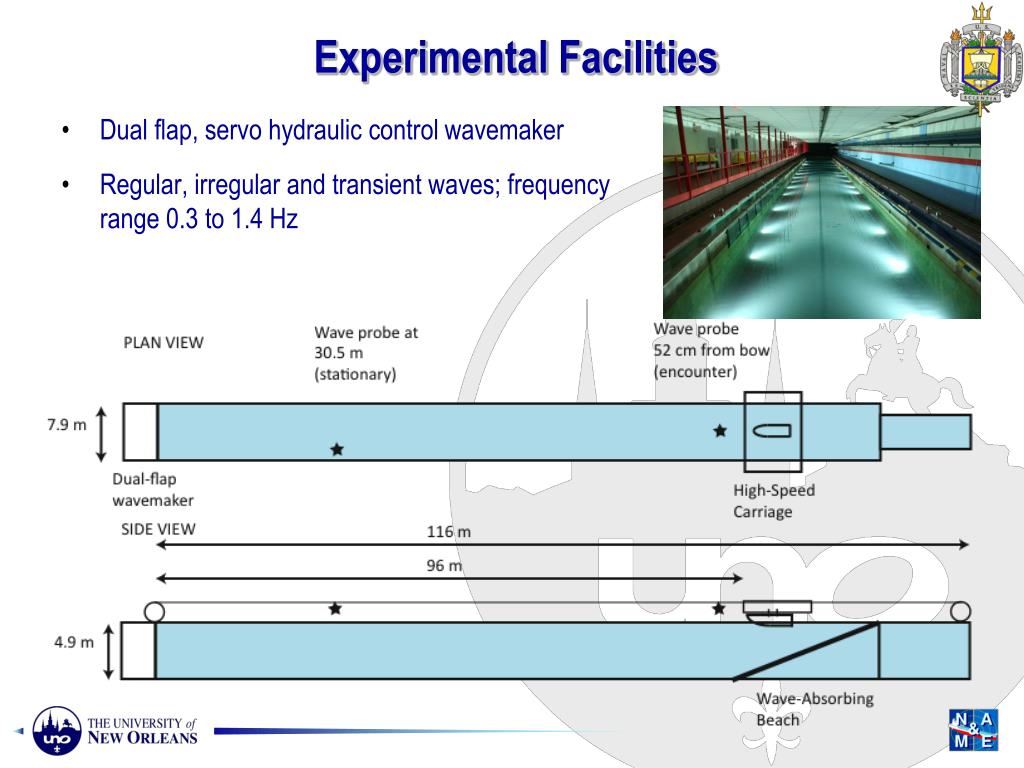 Experimental Facilities

• Dual flap, servo hydraulic control wavemaker

• Regular, irregular and transient waves; frequency range 0.3 to 1.4 Hz

PLAN VIEW

Wave probe at 30.5 m (stationary)

Wave probe 52 cm from bow (encounter)

7.9 m

Dual-flap wavemaker

High-Speed Carriage

SIDE VIEW

116 m

96 m

4.9 m

Wave-Absorbing Beach

uno

THE UNIVERSITY of NEW ORLEANS

N A
&
M E